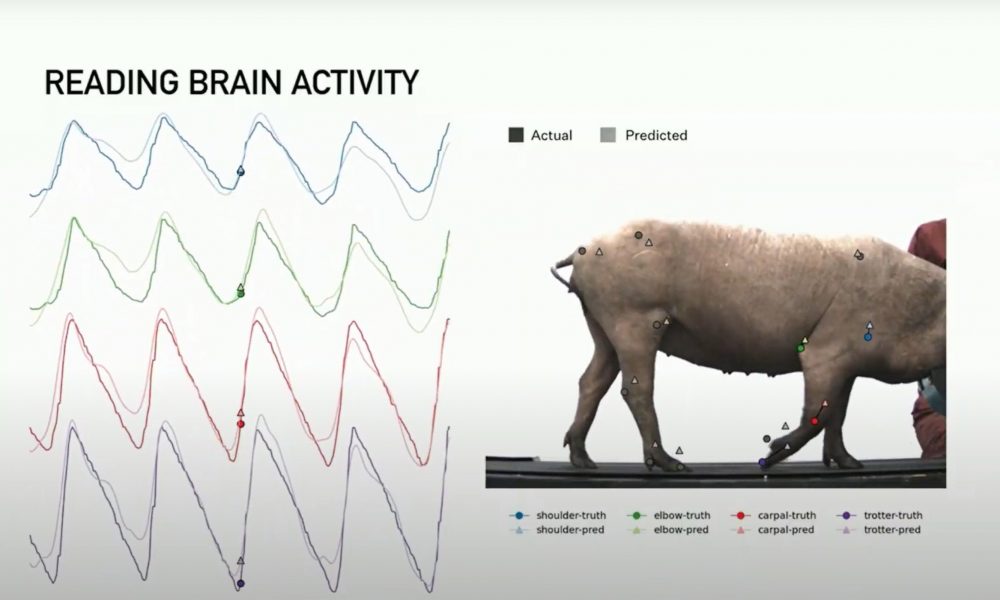 READING BRAIN ACTIVITY

Actual Predicted

shoulder-truth
shoulder-pred
elbow-truth
elbow-pred
carpal-truth
carpal-pred
trotter-truth
trotter-pred